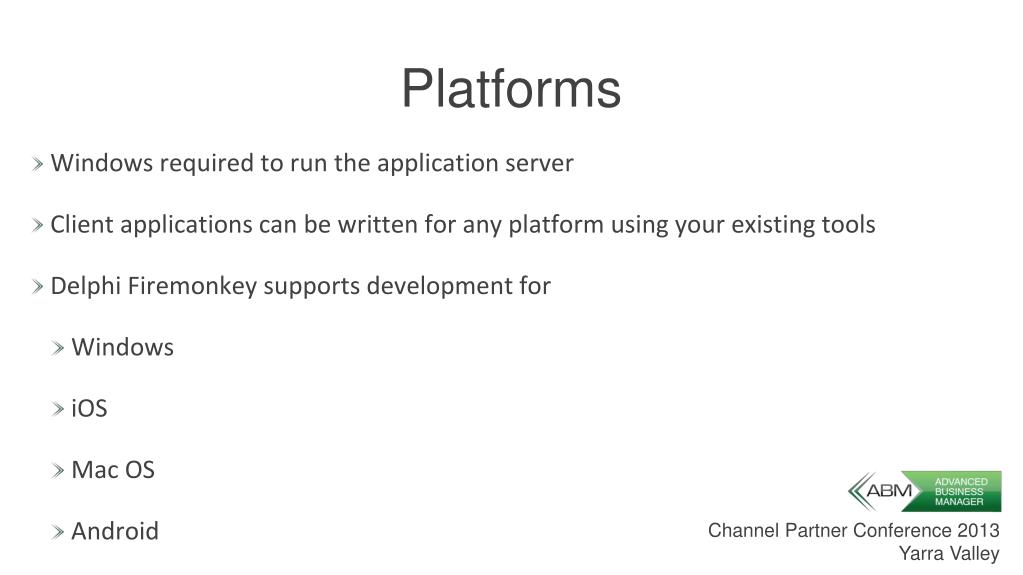 Platforms

Windows required to run the application server

Client applications can be written for any platform using your existing tools

Delphi Firemonkey supports development for

Windows

iOS

Mac OS

Android

ABM ADVANCED BUSINESS MANAGER

Channel Partner Conference 2013
Yarra Valley